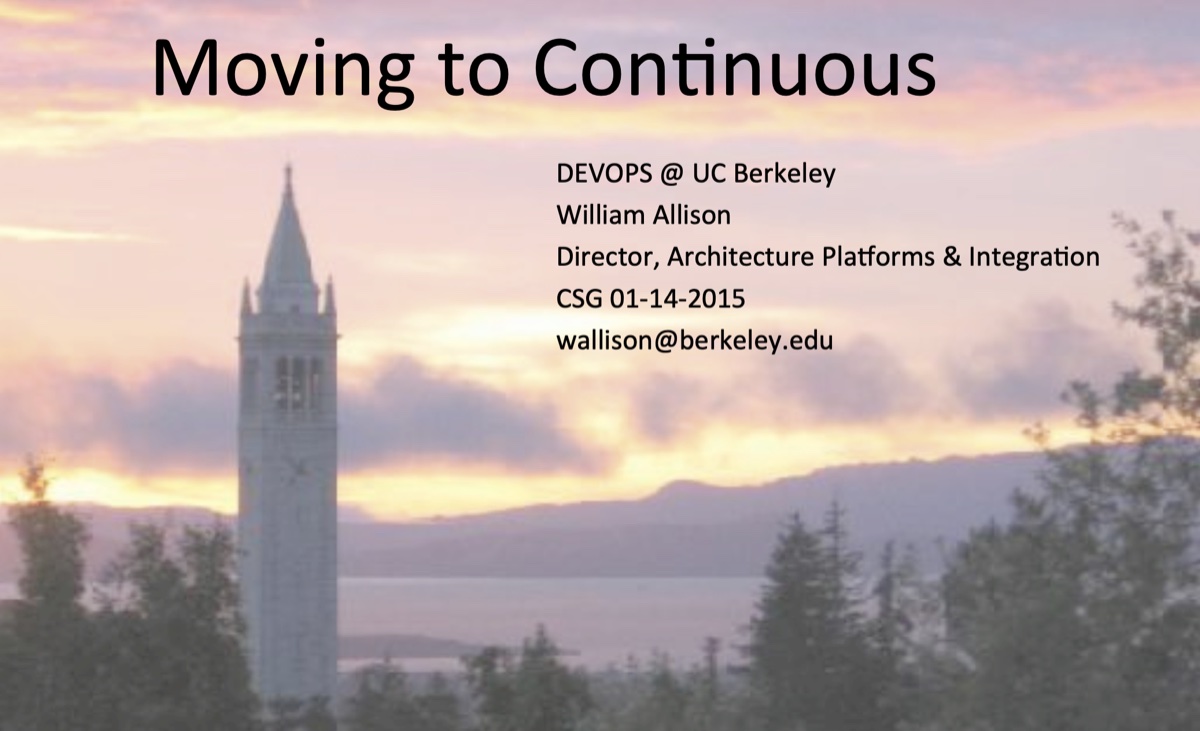 Moving to Continuous

DEVOPS @ UC Berkeley
William Allison
Director, Architecture Platforms & Integration
CSG 01-14-2015
wallison@berkeley.edu